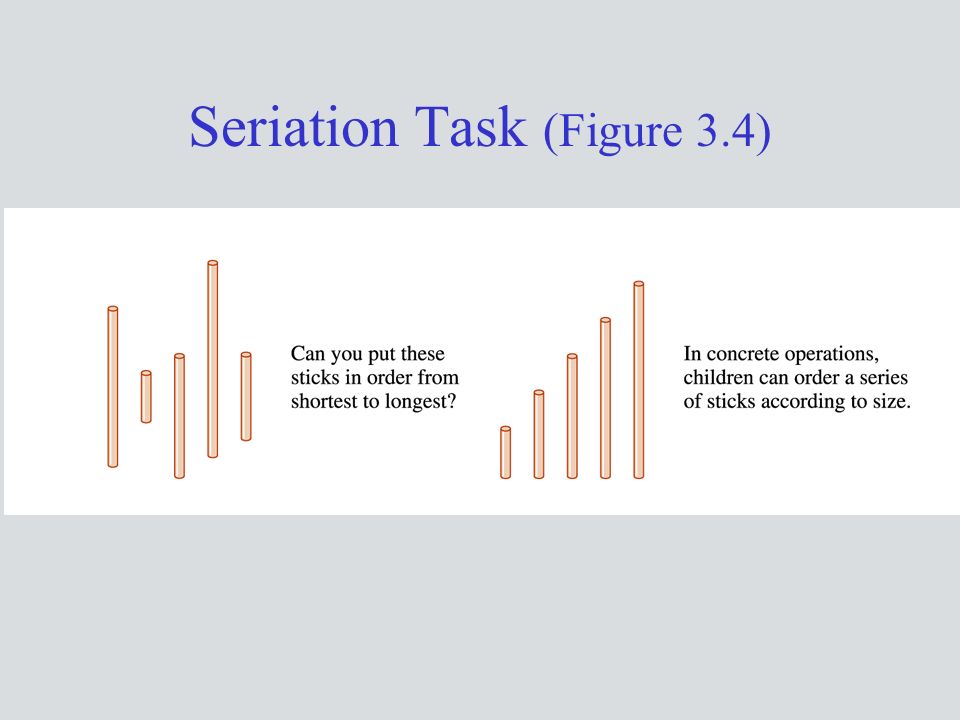 Seriation Task (Figure 3.4)

Can you put these sticks in order from shortest to longest?

In concrete operations, children can order a series of sticks according to size.